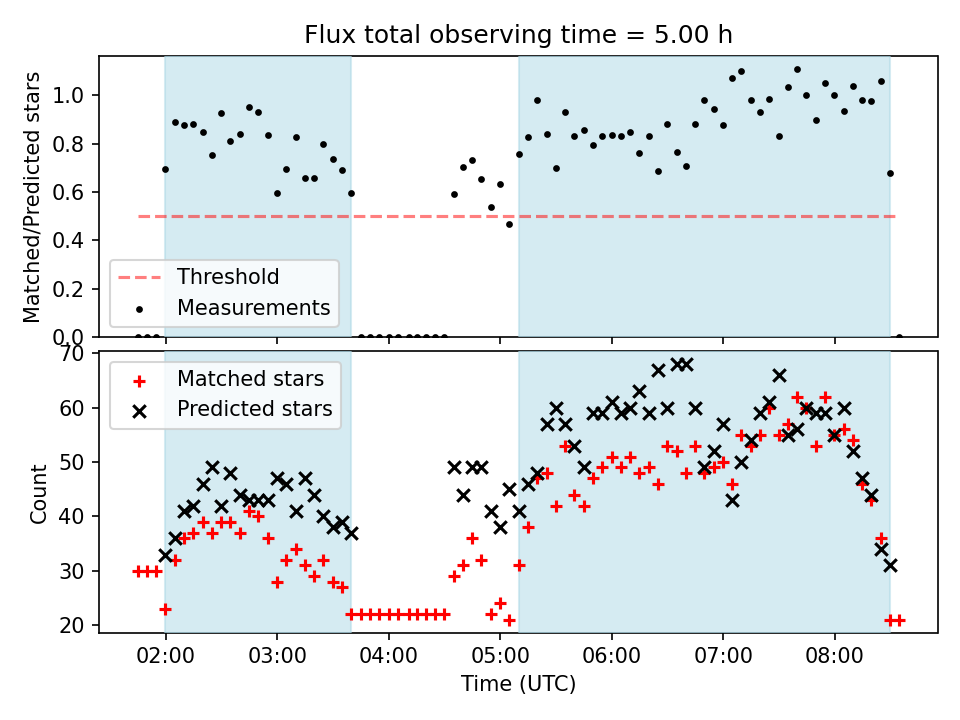 Flux total observing time = 5.00 h

Matched/Predicted stars

1.0
0.8
0.6
0.4
0.2
0.0

Threshold
Measurements

Count

70
60
50
40
30
20

Matched stars
Predicted stars

02:00
03:00
04:00
05:00
06:00
07:00
08:00

Time (UTC)